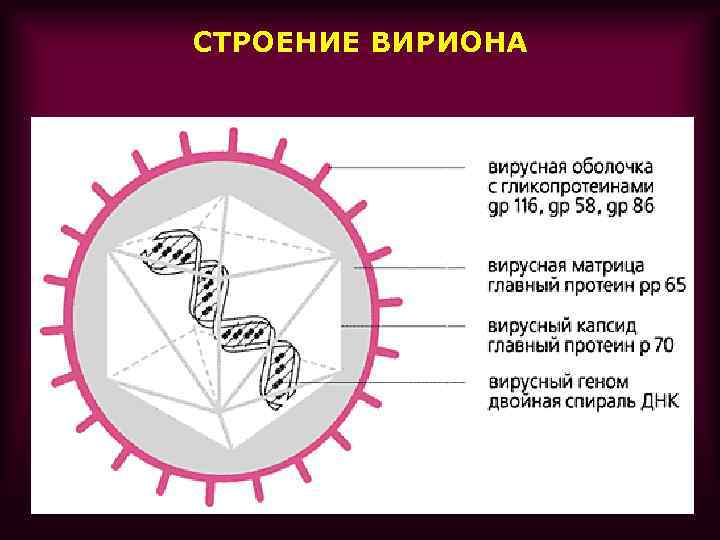 СТРОЕНИЕ ВИРИОНА

вирусная оболочка
с гликопротеинами
gp 116, gp 58, gp 86

вирусная матрица
главный протеин pp 65

вирусный капсид
главный протеин p 70

вирусный геном
двойная спираль ДНК